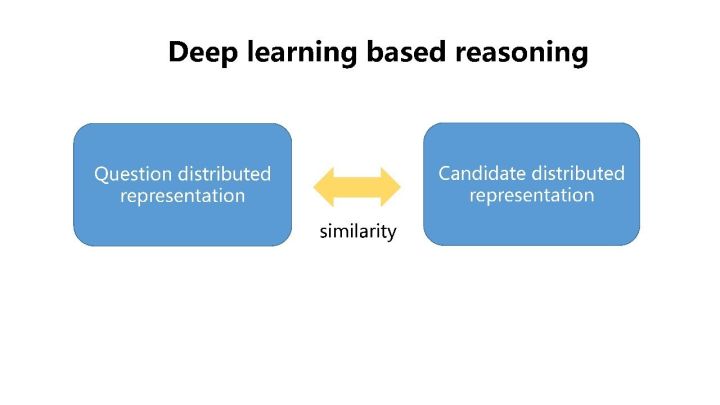 Deep learning based reasoning

Question distributed representation

similarity

Candidate distributed representation